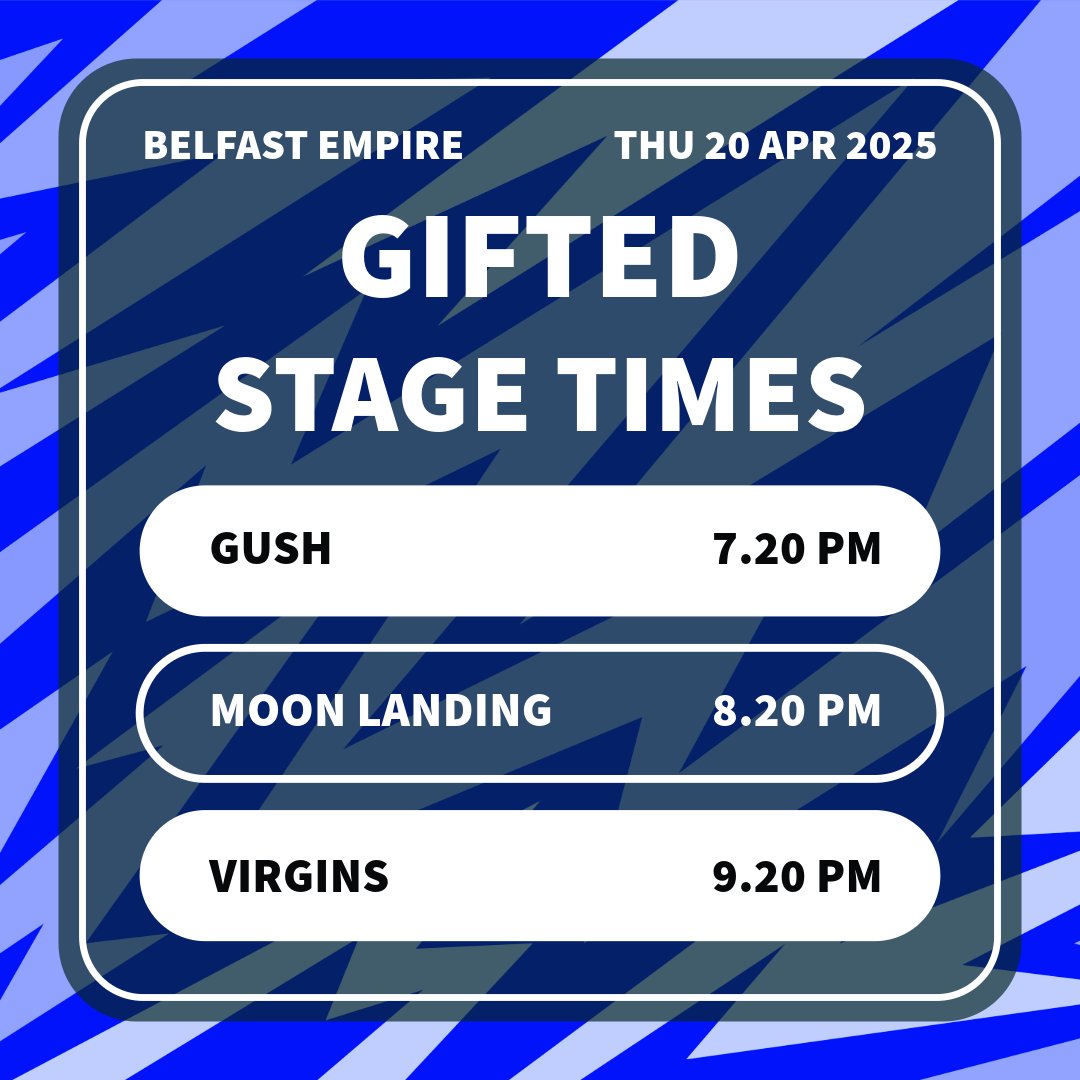 BELFAST EMPIRE THU 20 APR 2025

GIFTED
STAGE TIMES

GUSH 7.20 PM

MOON LANDING 8.20 PM

VIRGINS 9.20 PM